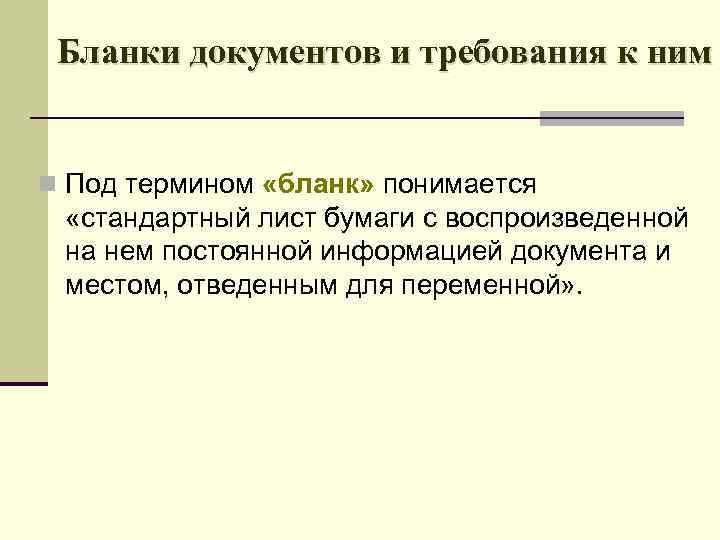 Бланки документов и требования к ним

Под термином «бланк» понимается «стандартный лист бумаги с воспроизведенной на нем постоянной информацией документа и местом, отведенным для переменной».